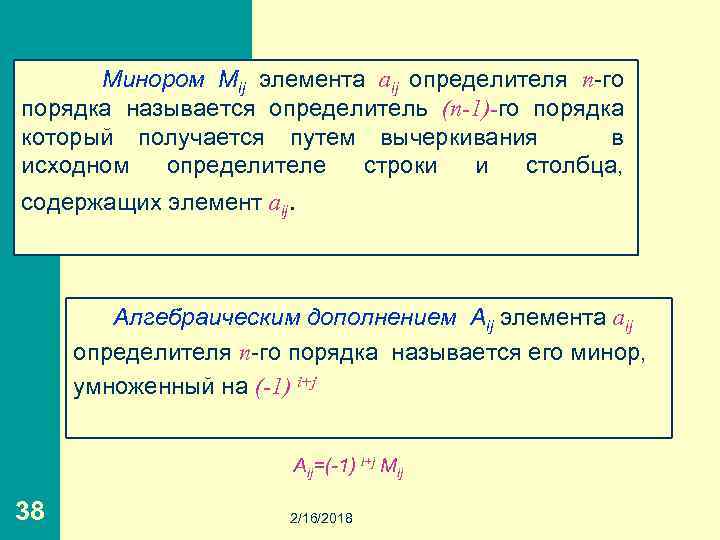 Минором $M_{ij}$ элемента $a_{ij}$ определителя $n$-го порядка называется определитель $(n-1)$-го порядка который получается путем вычеркивания в исходном определителе строки и столбца, содержащих элемент $a_{ij}$.

Алгебраическим дополнением $A_{ij}$ элемента $a_{ij}$ определителя $n$-го порядка называется его минор, умноженный на $(-1)^{i+j}$

$A_{ij}=(-1)^{i+j} M_{ij}$

38

2/16/2018